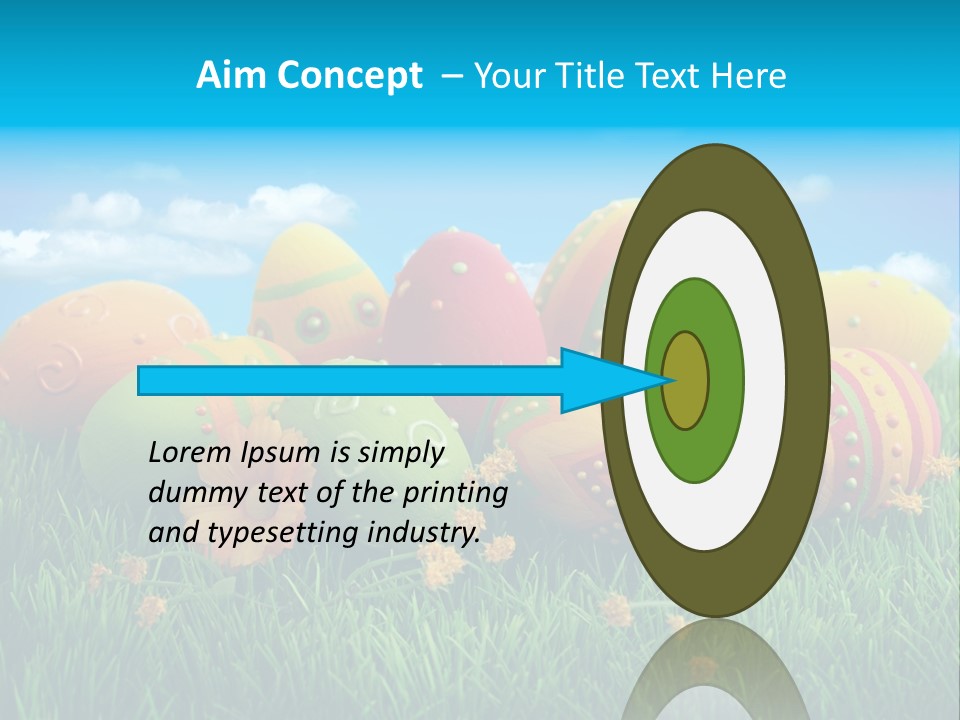 Aim Concept – Your Title Text Here

Lorem Ipsum is simply dummy text of the printing and typesetting industry.